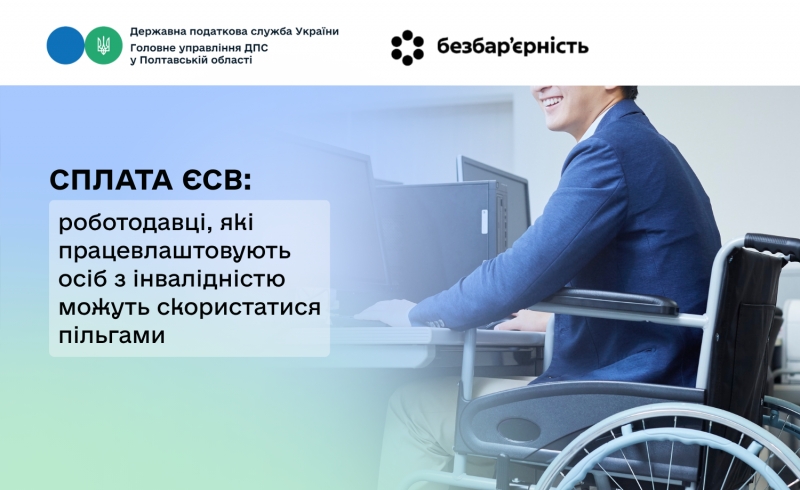 Державна податкова служба України
Головне управління ДПС
у Полтавській області

безбар'єрність

СПЛАТА ЄСВ:

роботодавці, які працевлаштовують осіб з інвалідністю можуть скористатися пільгами